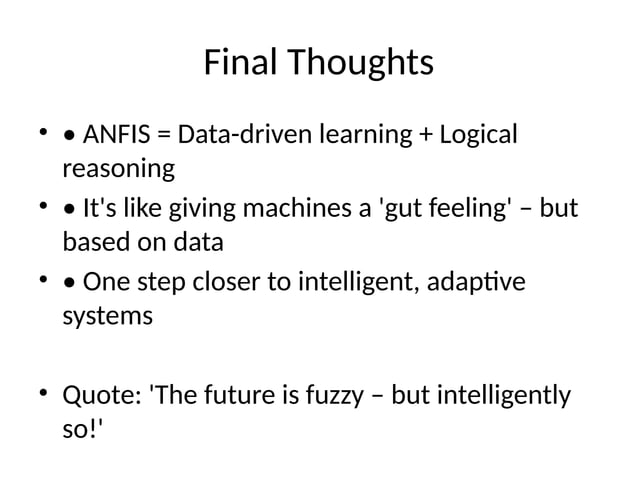 Final Thoughts

• • ANFIS = Data-driven learning + Logical reasoning
• • It's like giving machines a 'gut feeling' – but based on data
• • One step closer to intelligent, adaptive systems

• Quote: 'The future is fuzzy – but intelligently so!'